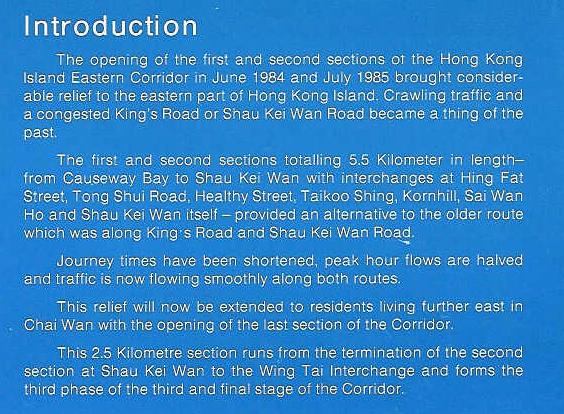 Introduction

The opening of the first and second sections of the Hong Kong Island Eastern Corridor in June 1984 and July 1985 brought considerable relief to the eastern part of Hong Kong Island. Crawling traffic and a congested King's Road or Shau Kei Wan Road became a thing of the past.

The first and second sections totalling 5.5 Kilometer in length– from Causeway Bay to Shau Kei Wan with interchanges at Hing Fat Street, Tong Shui Road, Healthy Street, Taikoo Shing, Kornhill, Sai Wan Ho and Shau Kei Wan itself – provided an alternative to the older route which was along King's Road and Shau Kei Wan Road.

Journey times have been shortened, peak hour flows are halved and traffic is now flowing smoothly along both routes.

This relief will now be extended to residents living further east in Chai Wan with the opening of the last section of the Corridor.

This 2.5 Kilometre section runs from the termination of the second section at Shau Kei Wan to the Wing Tai Interchange and forms the third phase of the third and final stage of the Corridor.